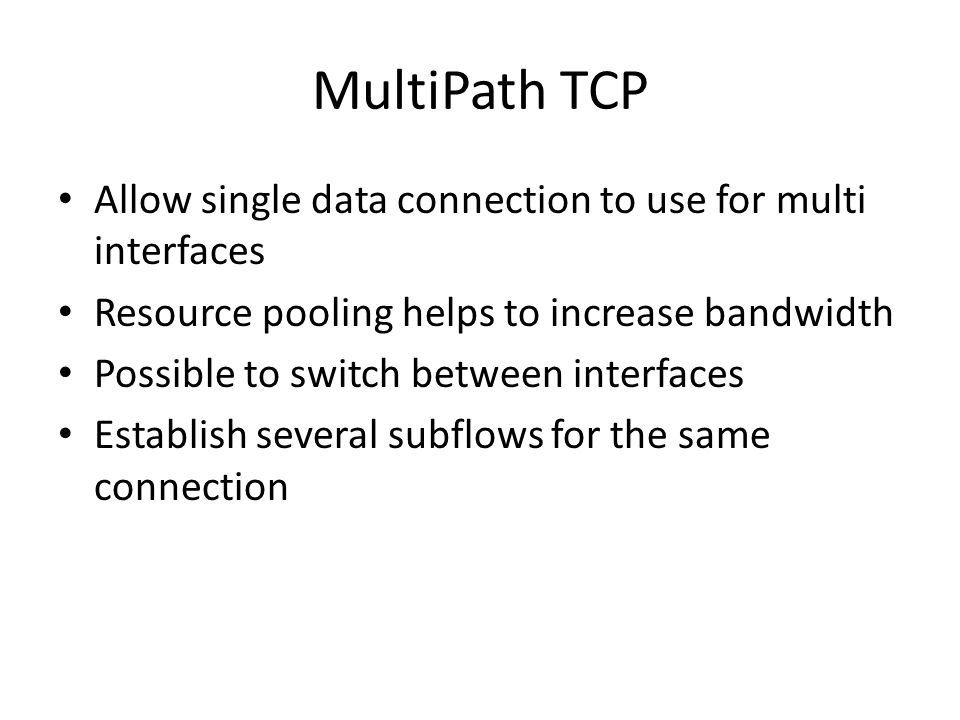 MultiPath TCP

• Allow single data connection to use for multi interfaces
• Resource pooling helps to increase bandwidth
• Possible to switch between interfaces
• Establish several subflows for the same connection